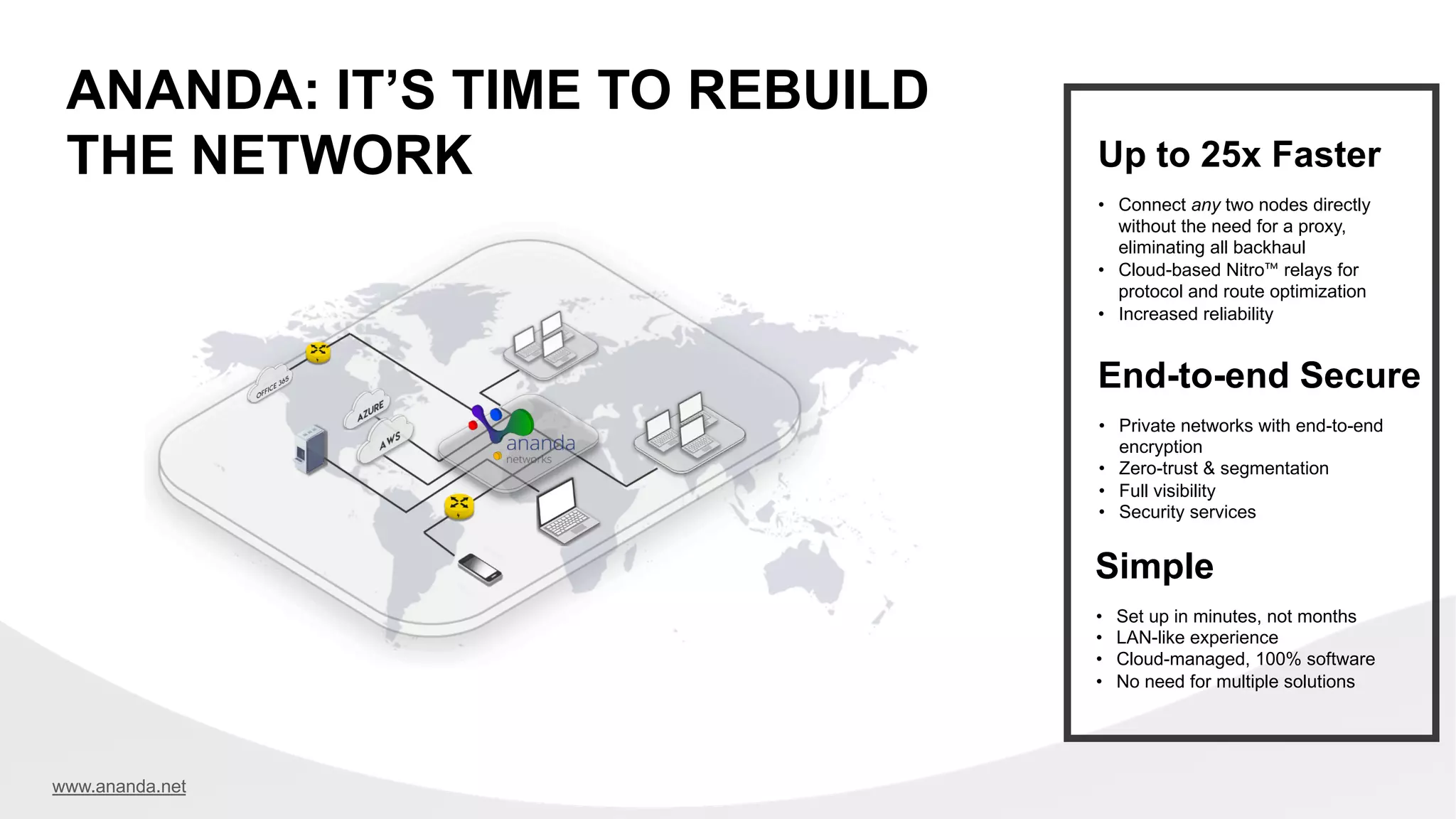 ANANDA: IT'S TIME TO REBUILD THE NETWORK

OFFICE 365

AZURE

AWS

ananda
networks

Up to 25x Faster

• Connect any two nodes directly without the need for a proxy, eliminating all backhaul
• Cloud-based Nitro™ relays for protocol and route optimization
• Increased reliability

End-to-end Secure

• Private networks with end-to-end encryption
• Zero-trust & segmentation
• Full visibility
• Security services

Simple

• Set up in minutes, not months
• LAN-like experience
• Cloud-managed, 100% software
• No need for multiple solutions

www.ananda.net